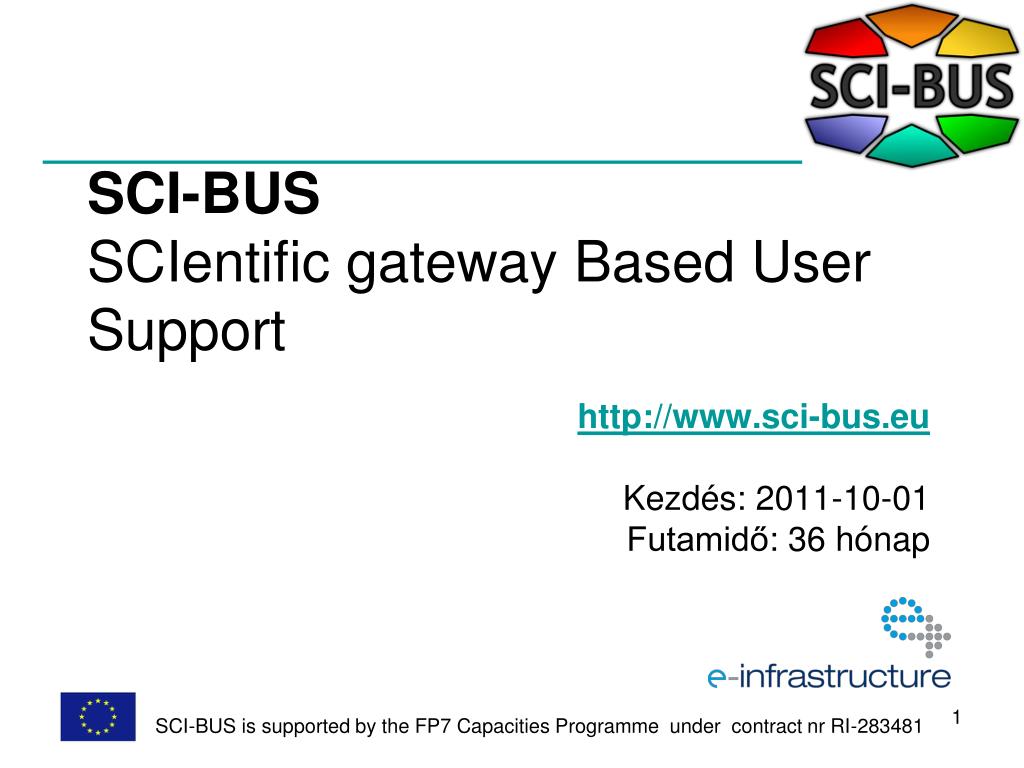 SCI-BUS

SCI-BUS
SCIentific gateway Based User Support

http://www.sci-bus.eu

Kezdés: 2011-10-01
Futamidő: 36 hónap

e-infrastructure

SCI-BUS is supported by the FP7 Capacities Programme under contract nr RI-283481

1